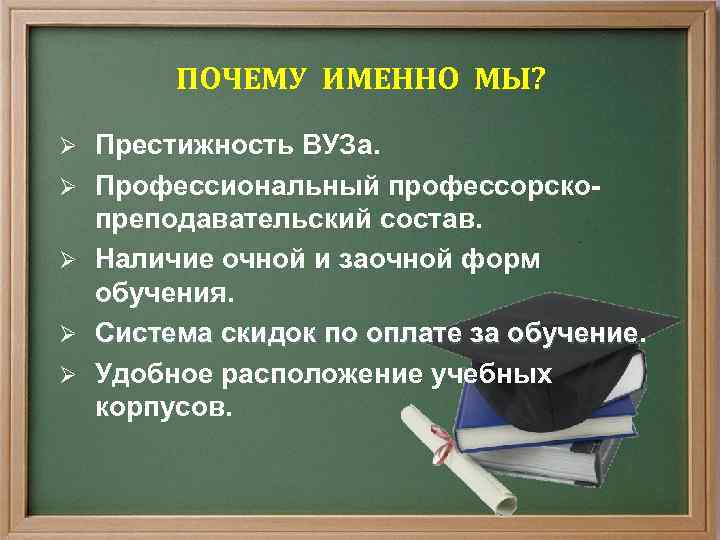 ПОЧЕМУ ИМЕННО МЫ?

➢ Престижность ВУЗа.
➢ Профессиональный профессорско-преподавательский состав.
➢ Наличие очной и заочной форм обучения.
➢ Система скидок по оплате за обучение.
➢ Удобное расположение учебных корпусов.